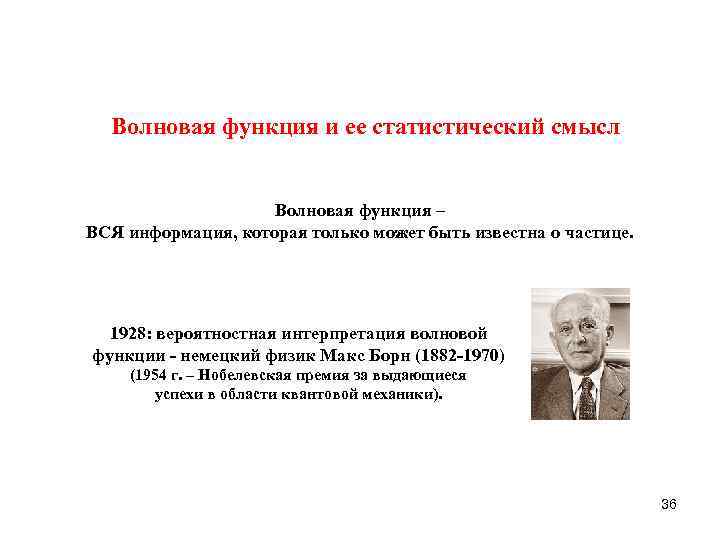 Волновая функция и ее статистический смысл

Волновая функция –
ВСЯ информация, которая только может быть известна о частице.

1928: вероятностная интерпретация волновой функции - немецкий физик Макс Борн (1882-1970)
(1954 г. – Нобелевская премия за выдающиеся успехи в области квантовой механики).

36